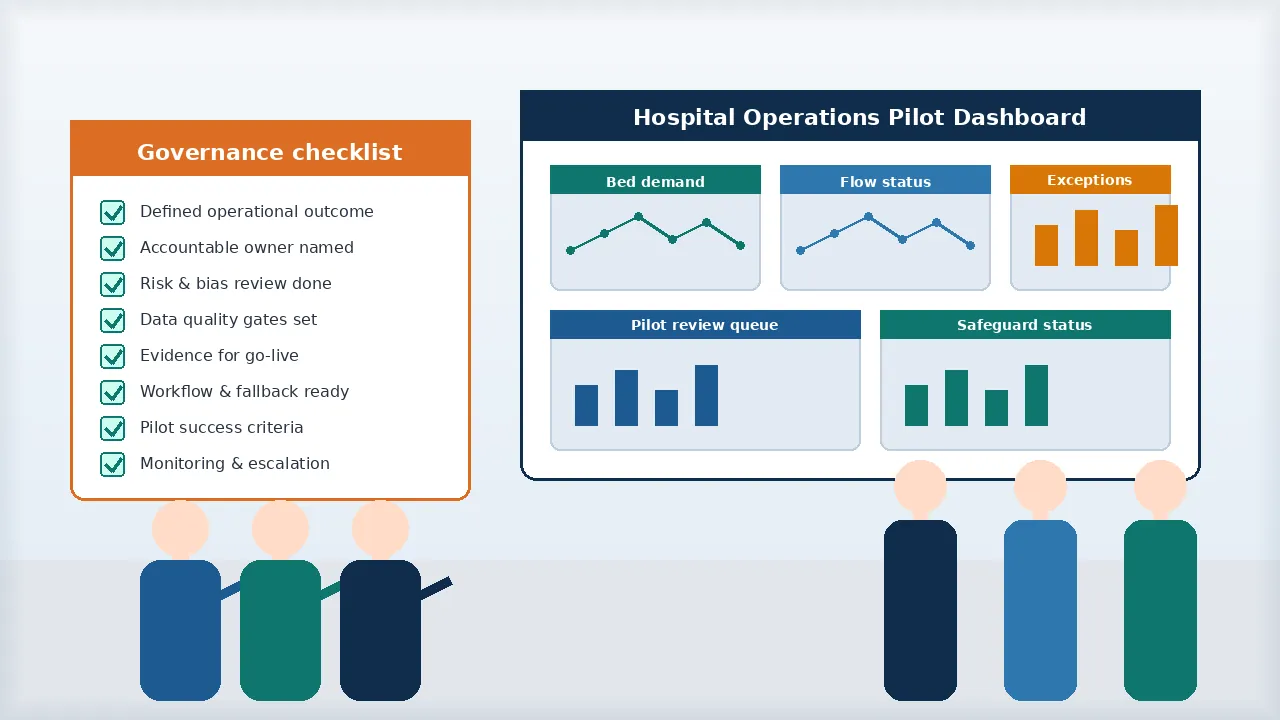 Governance checklist

Defined operational outcome
Accountable owner named
Risk & bias review done
Data quality gates set
Evidence for go-live
Workflow & fallback ready
Pilot success criteria
Monitoring & escalation

Hospital Operations Pilot Dashboard

Bed demand

Flow status

Exceptions

Pilot review queue

Safeguard status